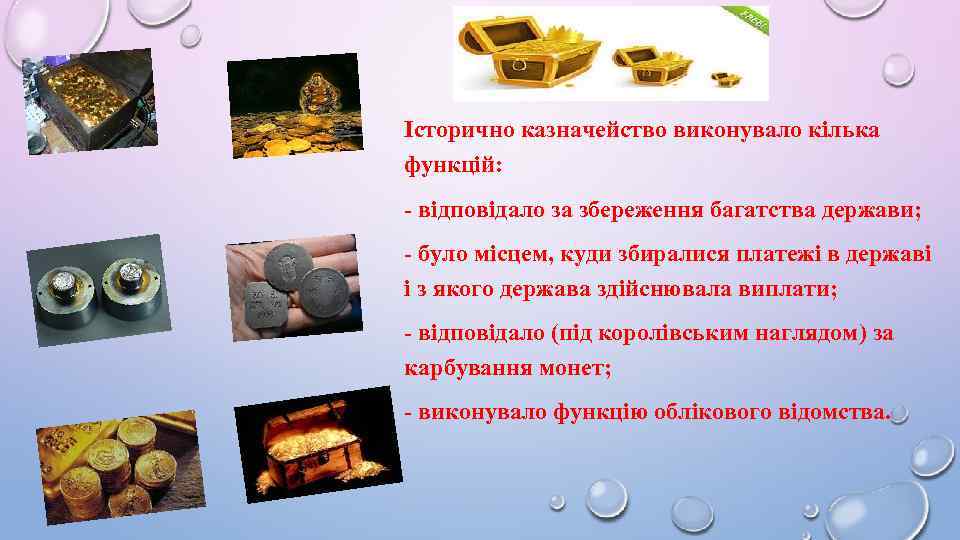 Історично казначейство виконувало кілька функцій:

- відповідало за збереження багатства держави;

- було місцем, куди збиралися платежі в державі і з якого держава здійснювала виплати;

- відповідало (під королівським наглядом) за карбування монет;

- виконувало функцію облікового відомства.